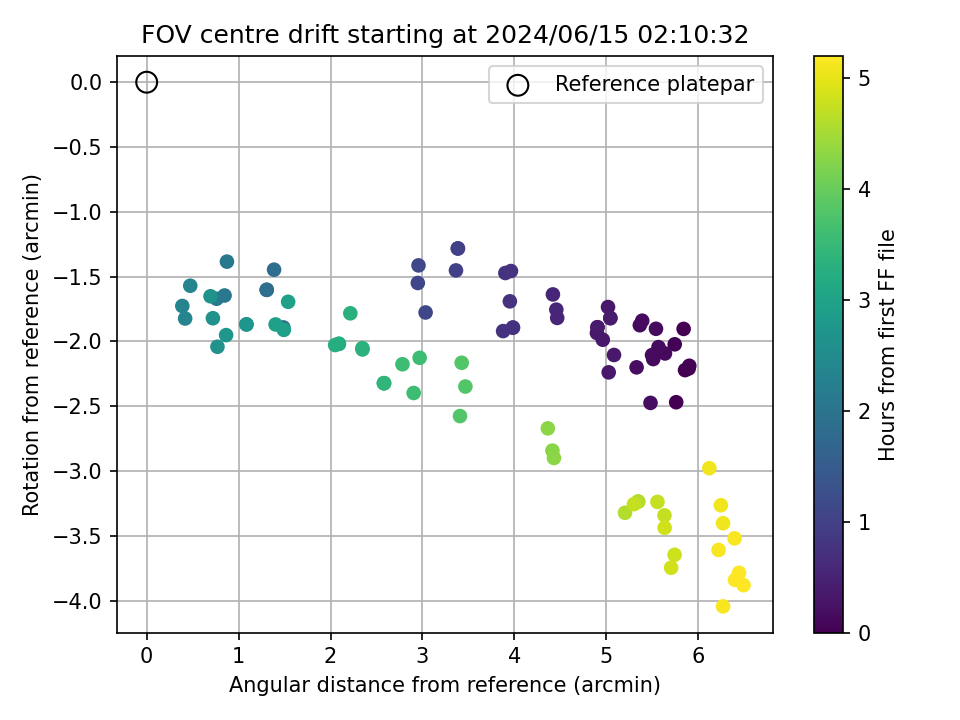 FOV centre drift starting at 2024/06/15 02:10:32

Reference platepar

Rotation from reference (arcmin)

0.0
−0.5
−1.0
−1.5
−2.0
−2.5
−3.0
−3.5
−4.0

0
1
2
3
4
5
6

Angular distance from reference (arcmin)

Hours from first FF file

5
4
3
2
1
0